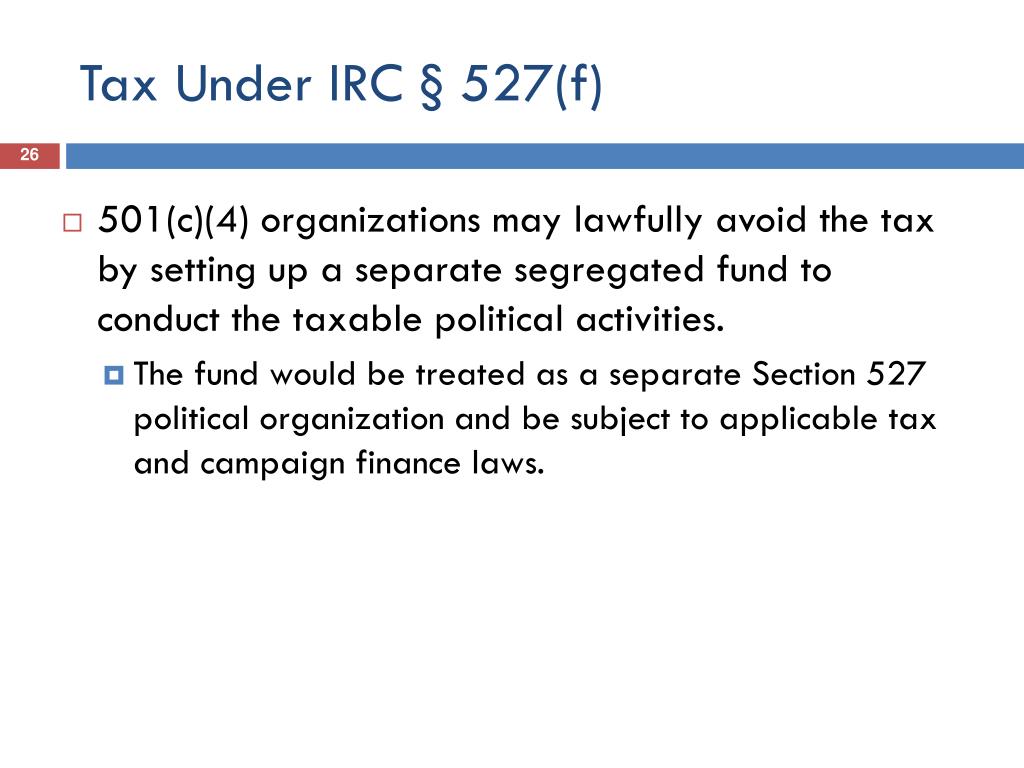 Tax Under IRC § 527(f)

26

501(c)(4) organizations may lawfully avoid the tax by setting up a separate segregated fund to conduct the taxable political activities.

The fund would be treated as a separate Section 527 political organization and be subject to applicable tax and campaign finance laws.